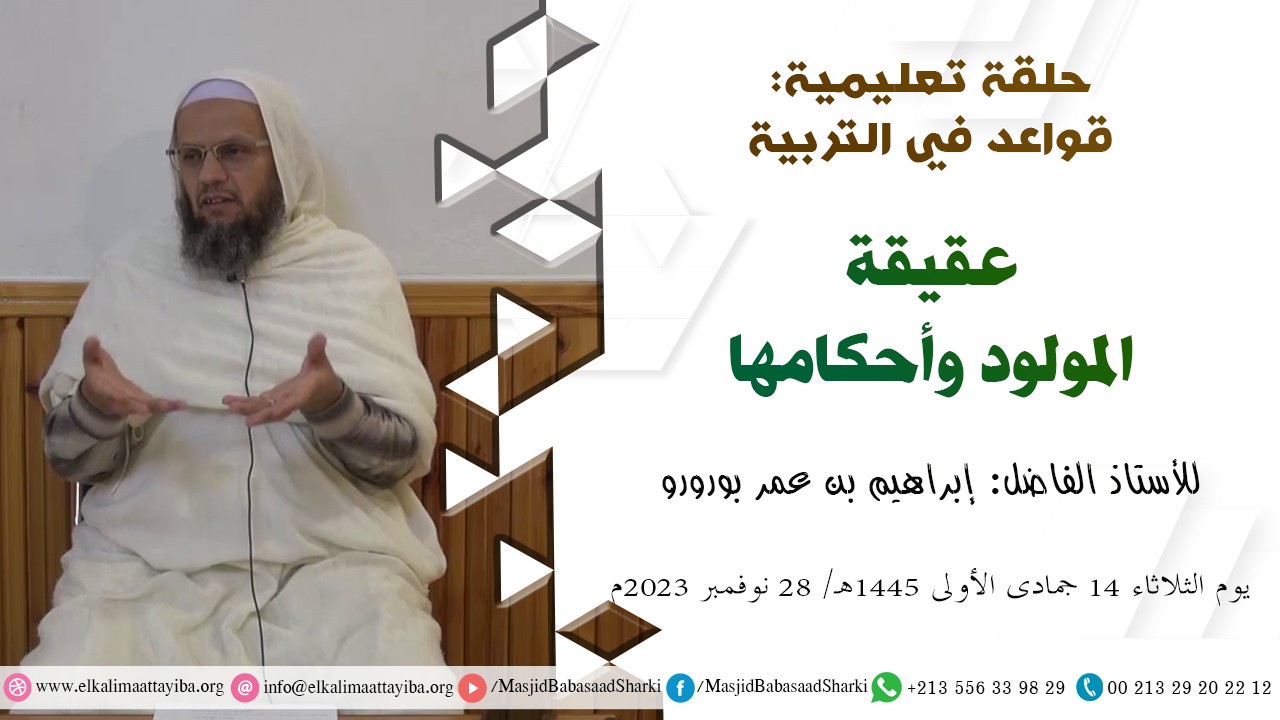 حلقة تعليمية:
قواعد في التربية

عقيقة
المولود وأحكامها

للأستاذ الفاضل: إبراهيم بن عمر بورورو

يوم الثلاثاء 14 جمادى الأولى 1445هـ/ 28 نوفمبر 2023م

www.elkalimaattayiba.org info@elkalimaattayiba.org /MasjidBabasaadSharki /MasjidBabasaadSharki +213 556 33 98 29 00 213 29 20 22 12